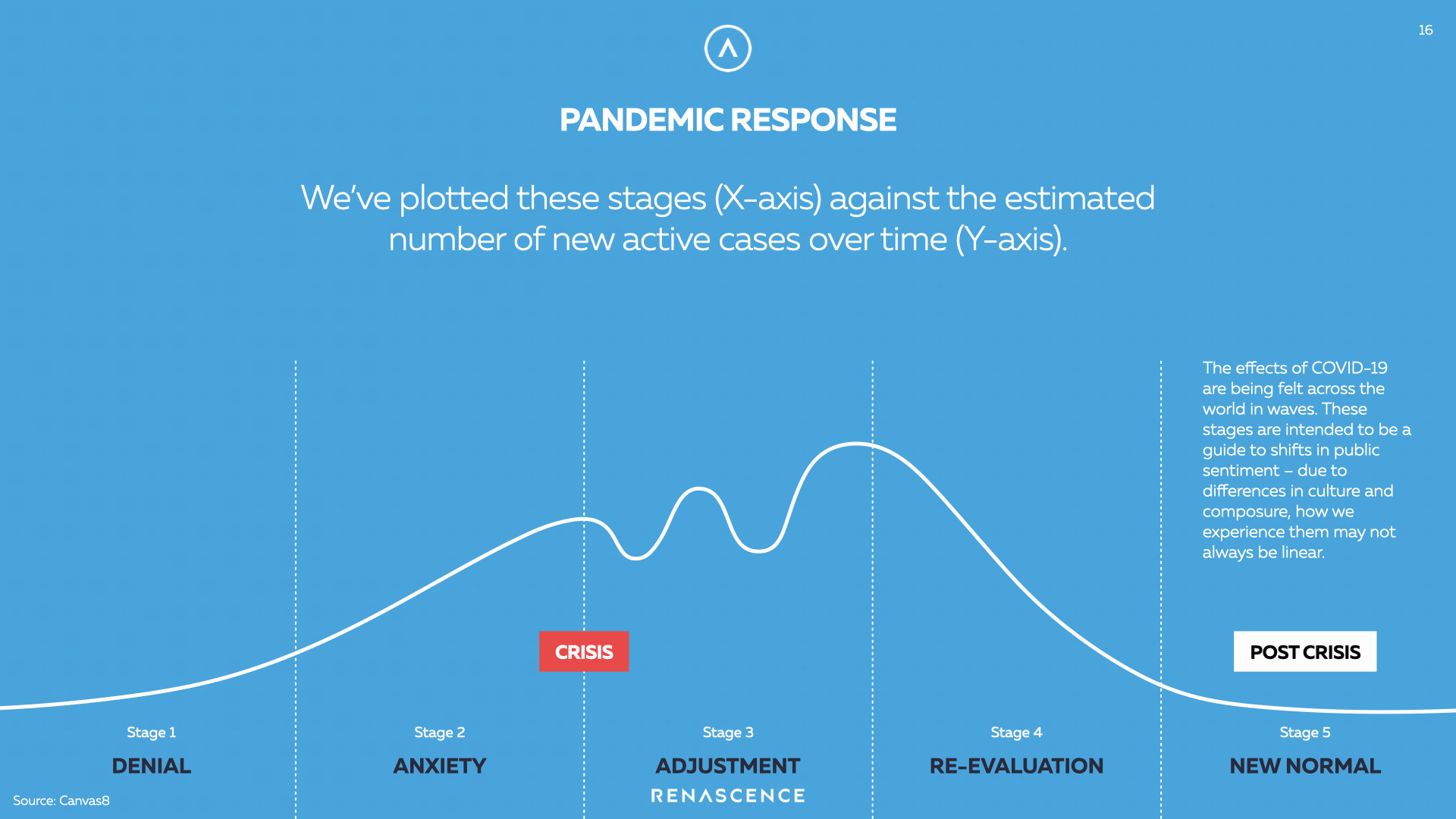 16

PANDEMIC RESPONSE

We've plotted these stages (X-axis) against the estimated number of new active cases over time (Y-axis).

The effects of COVID-19 are being felt across the world in waves. These stages are intended to be a guide to shifts in public sentiment – due to differences in culture and composure, how we experience them may not always be linear.

CRISIS

POST CRISIS

Stage 1
DENIAL

Stage 2
ANXIETY

Stage 3
ADJUSTMENT

Stage 4
RE-EVALUATION

Stage 5
NEW NORMAL

Source: Canvas8

RENASCENCE